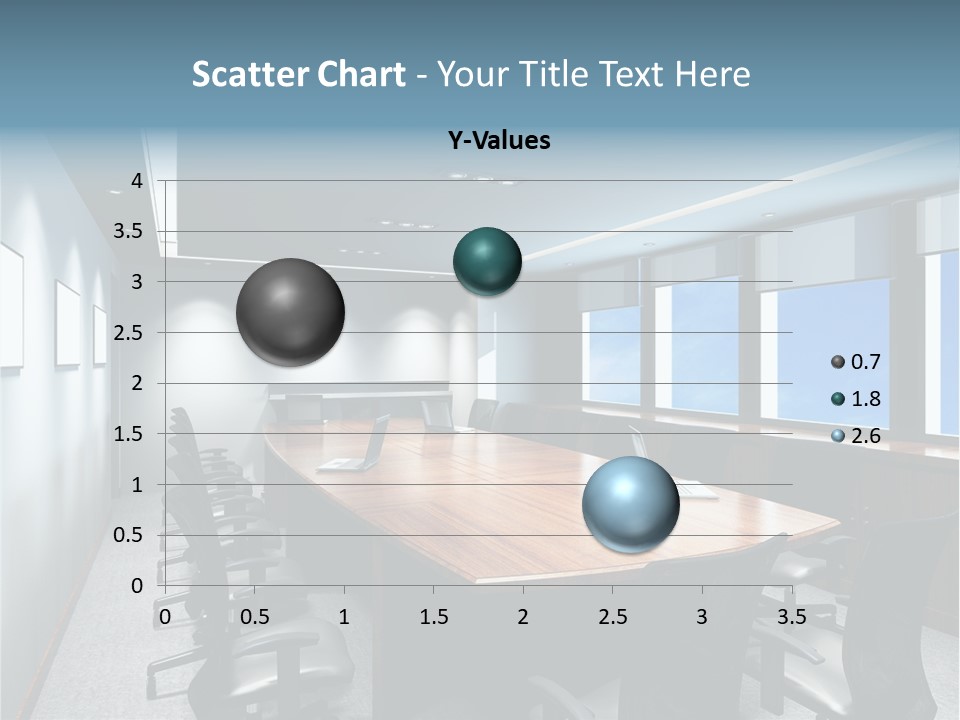 Scatter Chart - Your Title Text Here

Y-Values

4
3.5
3
2.5
2
1.5
1
0.5
0

0 0.5 1 1.5 2 2.5 3 3.5

0.7
1.8
2.6